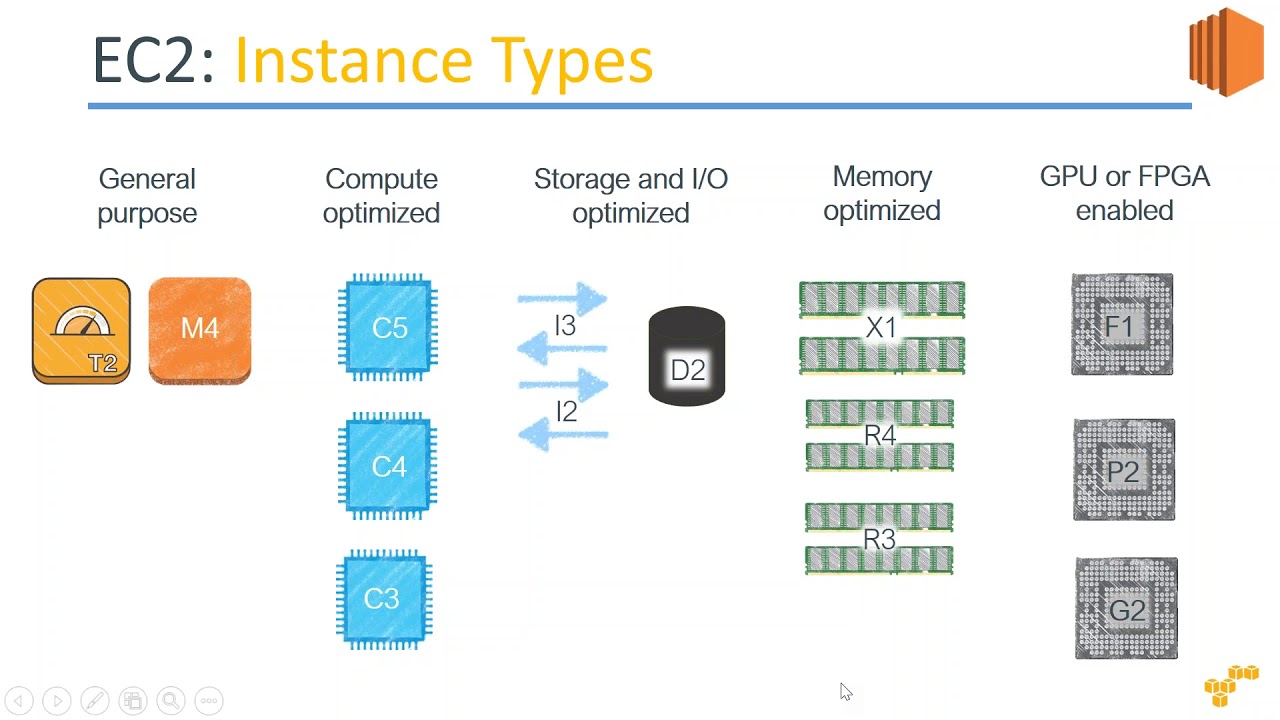 EC2: Instance Types

General purpose

T2

M4

Compute optimized

C5

C4

C3

Storage and I/O optimized

I3

I2

D2

Memory optimized

X1

R4

R3

GPU or FPGA enabled

F1

P2

G2